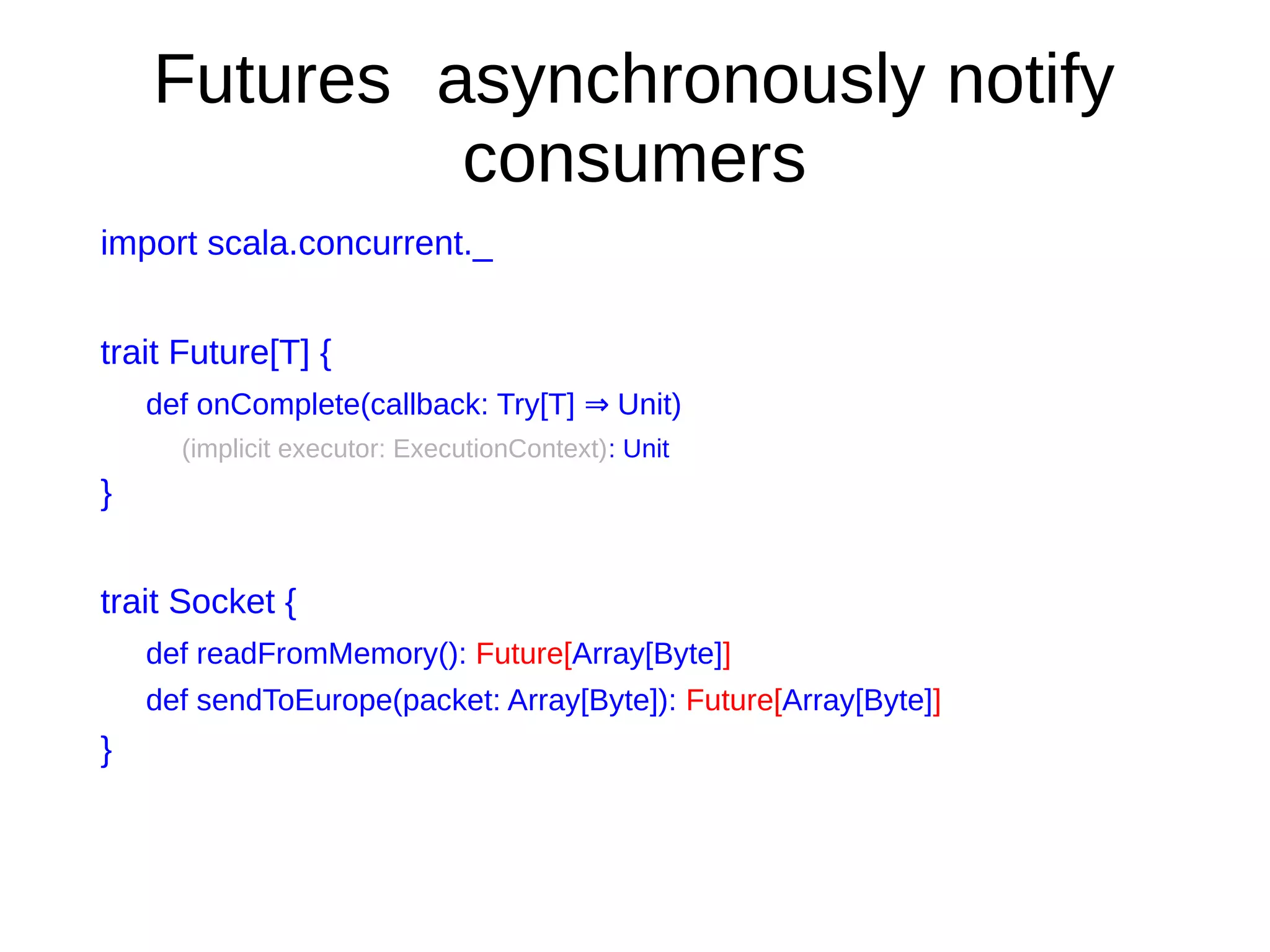 Futures asynchronously notify consumers

import scala.concurrent._

trait Future[T] {
def onComplete(callback: Try[T] ⇒ Unit)
(implicit executor: ExecutionContext): Unit
}

trait Socket {
def readFromMemory(): Future[Array[Byte]]
def sendToEurope(packet: Array[Byte]): Future[Array[Byte]]
}